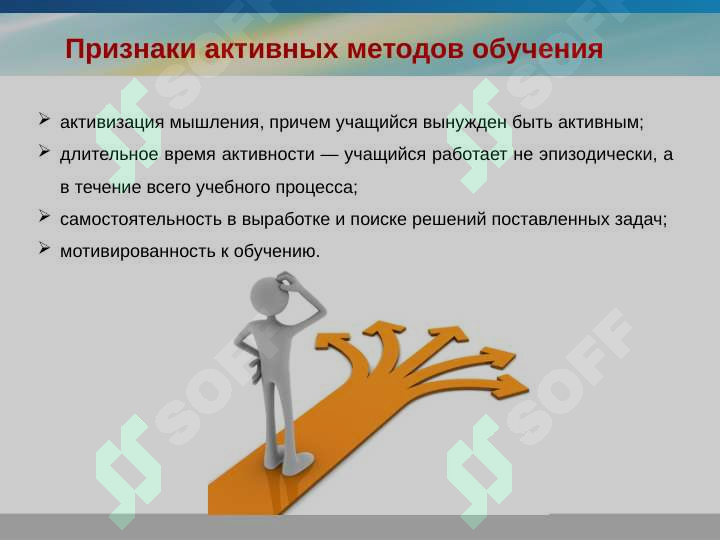 Признаки активных методов обучения

➢ активизация мышления, причем учащийся вынужден быть активным;

➢ длительное время активности — учащийся работает не эпизодически, а в течение всего учебного процесса;

➢ самостоятельность в выработке и поиске решений поставленных задач;

➢ мотивированность к обучению.

SOFF SOFF SOFF SOFF